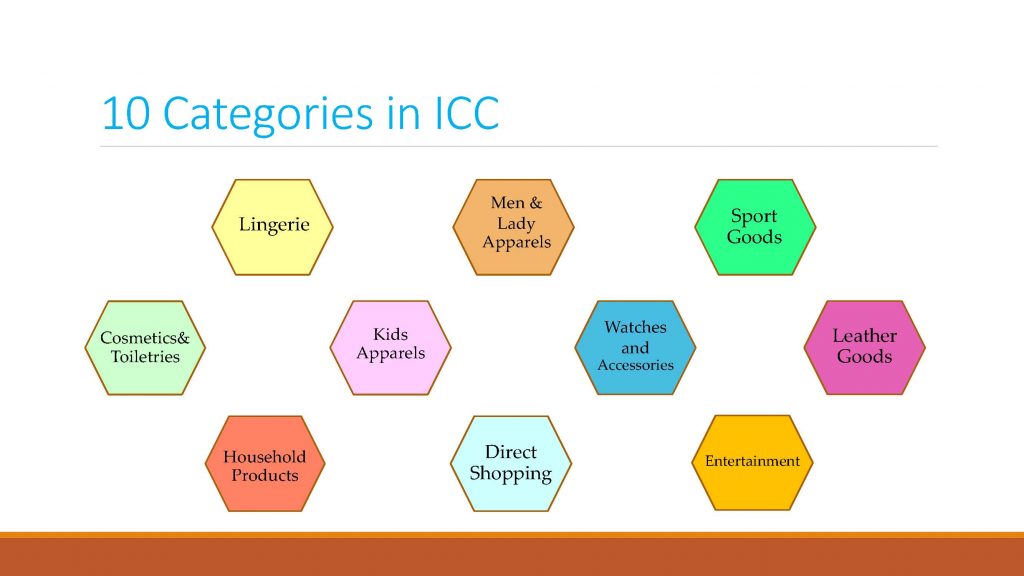 10 Categories in ICC

Lingerie

Men & Lady Apparels

Sport Goods

Cosmetics& Toiletries

Kids Apparels

Watches and Accessories

Leather Goods

Household Products

Direct Shopping

Entertainment